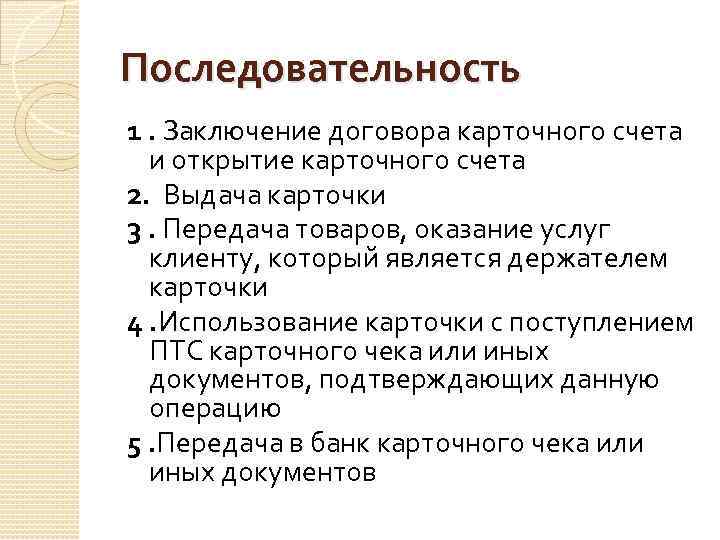 Последовательность

1 . Заключение договора карточного счета и открытие карточного счета

2. Выдача карточки

3 . Передача товаров, оказание услуг клиенту, который является держателем карточки

4 .Использование карточки с поступлением ПТС карточного чека или иных документов, подтверждающих данную операцию

5 .Передача в банк карточного чека или иных документов